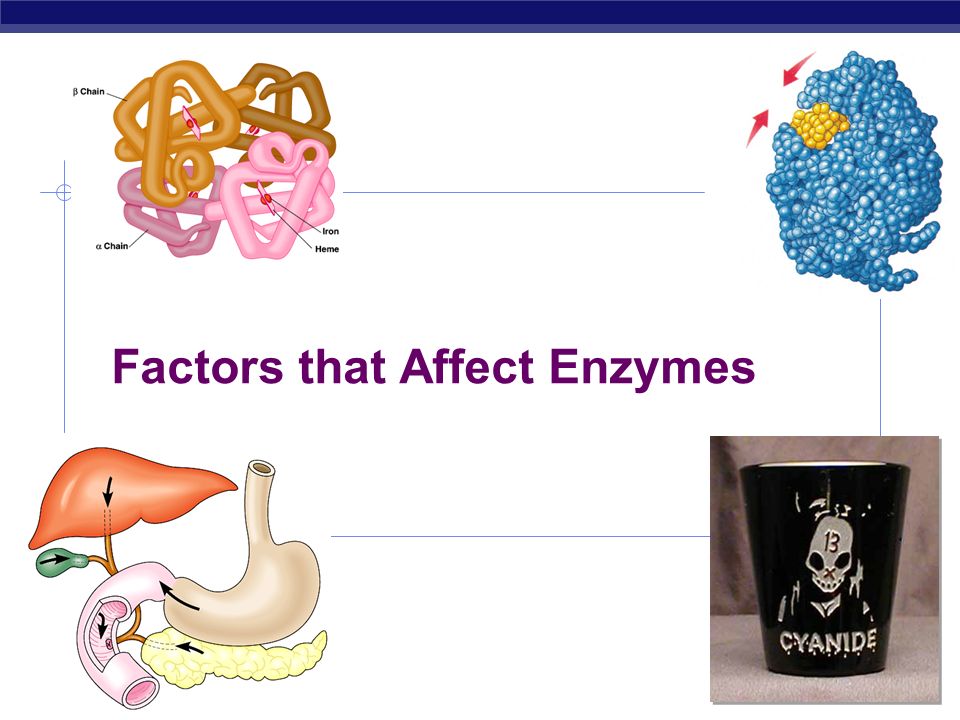 β Chain

α Chain

Iron

Heme

Factors that Affect Enzymes

13

CYANIDE